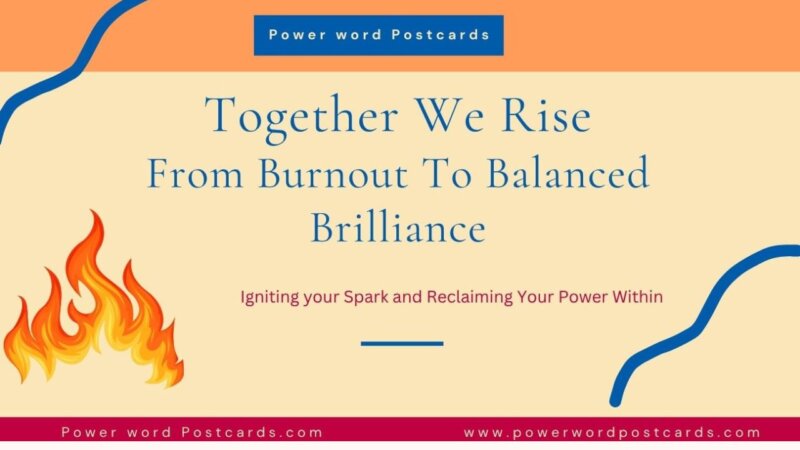 Power word Postcards

Together We Rise
From Burnout To Balanced Brilliance

Igniting your Spark and Reclaiming Your Power Within

Power word Postcards.com

www.powerwordpostcards.com